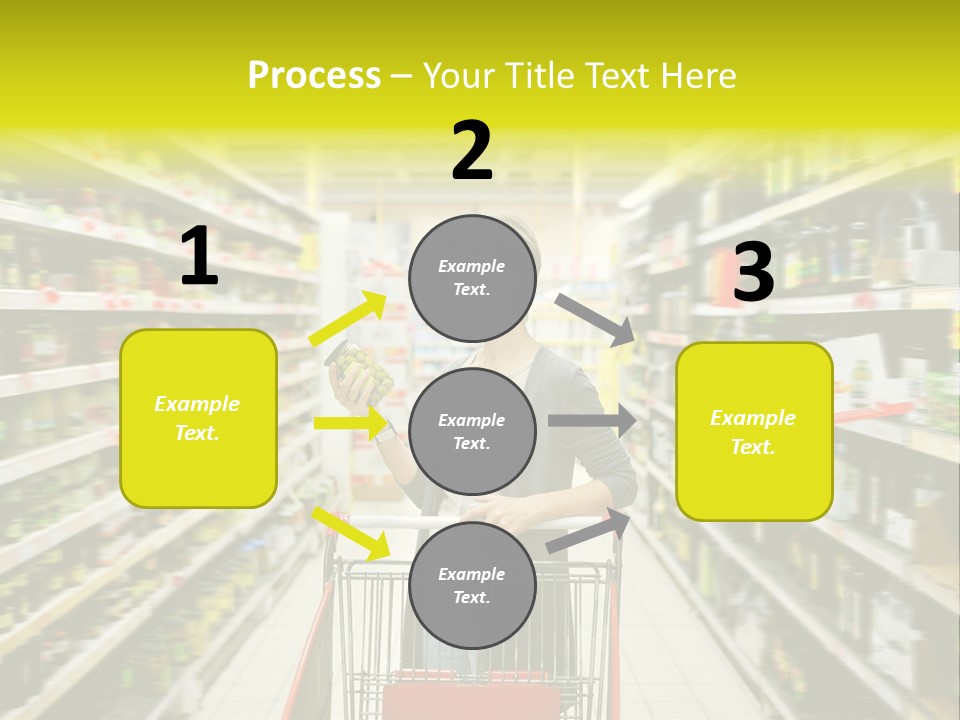 Process – Your Title Text Here

1

Example Text.

2

Example Text.

Example Text.

Example Text.

3

Example Text.